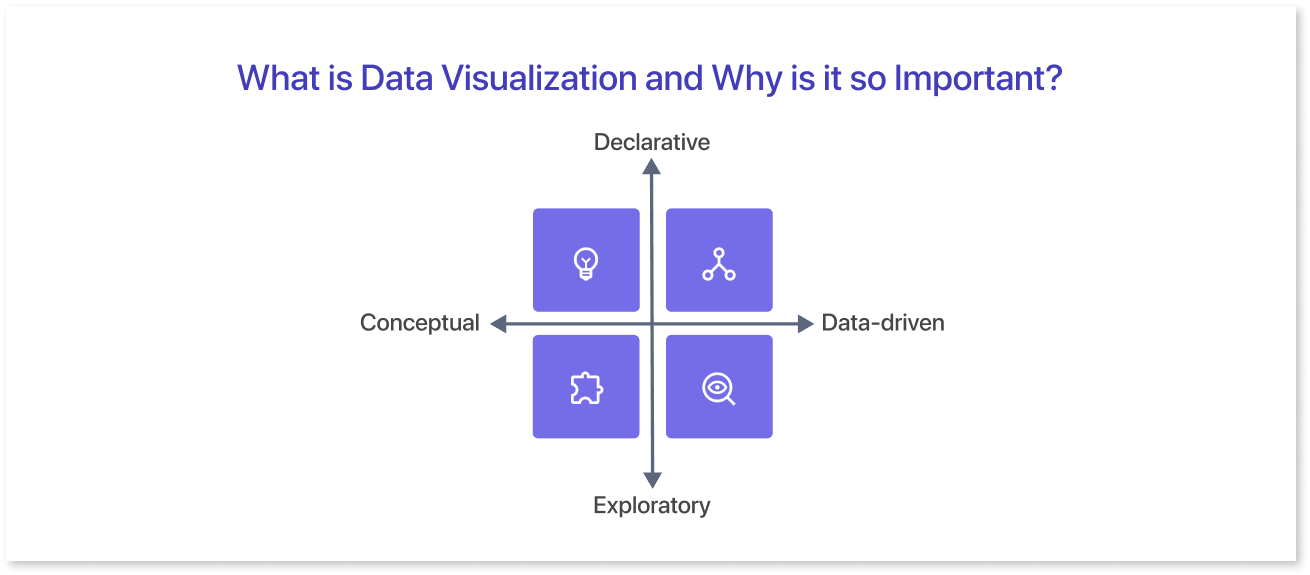 What is Data Visualization and Why is it so Important?

Declarative

Conceptual

Data-driven

Exploratory